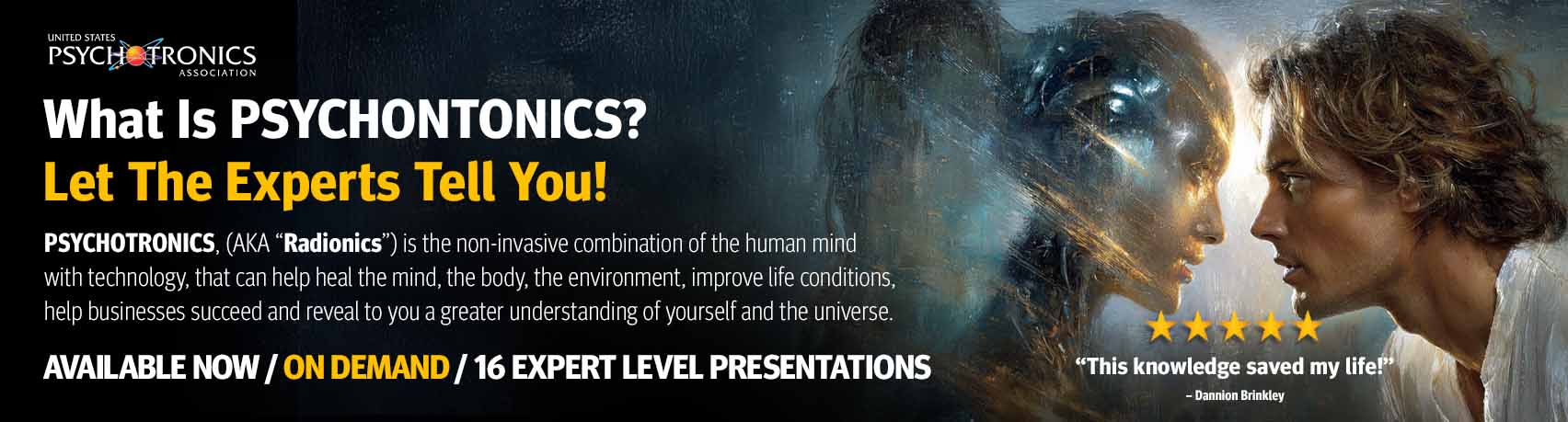 UNITED STATES
PSYCHOTRONICS
ASSOCIATION

What Is PSYCHONTONICS?
Let The Experts Tell You!

PSYCHOTRONICS, (AKA "Radionics") is the non-invasive combination of the human mind with technology, that can help heal the mind, the body, the environment, improve life conditions, help businesses succeed and reveal to you a greater understanding of yourself and the universe.

AVAILABLE NOW / ON DEMAND / 16 EXPERT LEVEL PRESENTATIONS

★★★★★
"This knowledge saved my life!"
– Dannion Brinkley